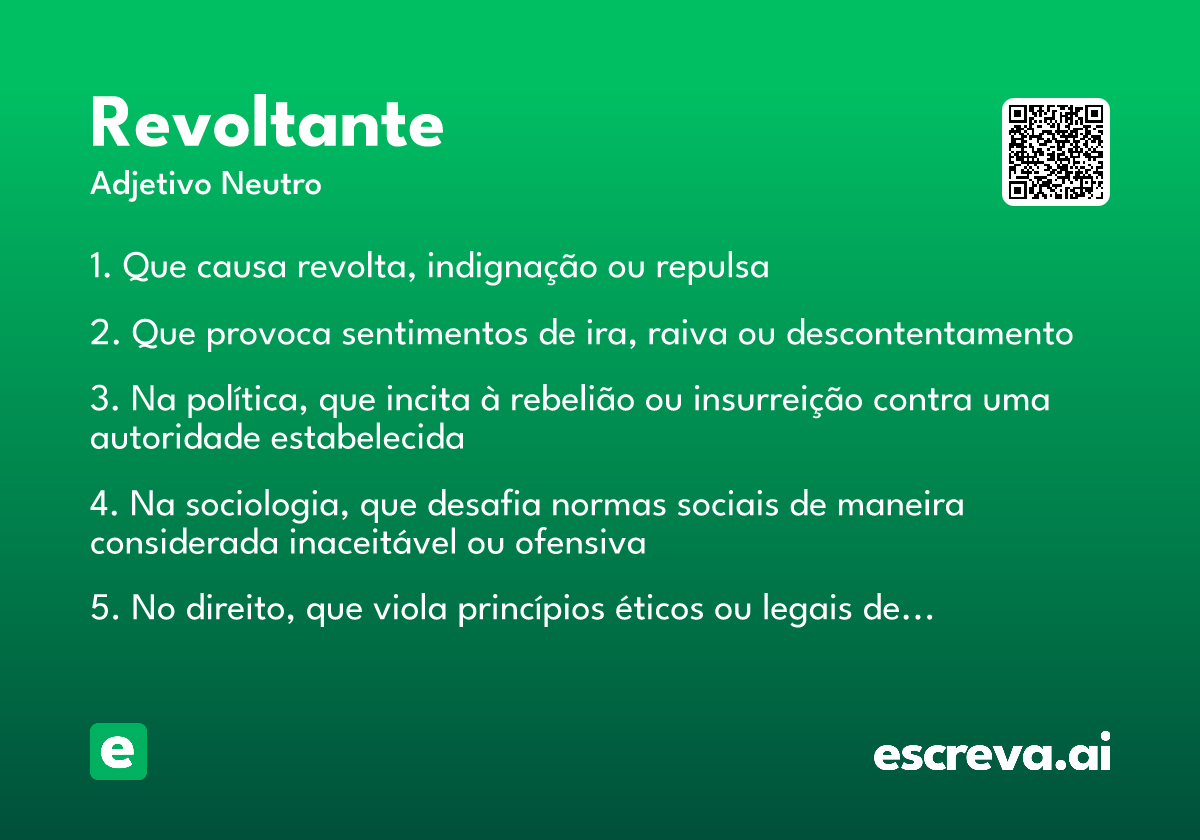 Revoltante
Adjetivo Neutro

1. Que causa revolta, indignação ou repulsa

2. Que provoca sentimentos de ira, raiva ou descontentamento

3. Na política, que incita à rebelião ou insurreição contra uma autoridade estabelecida

4. Na sociologia, que desafia normas sociais de maneira considerada inaceitável ou ofensiva

5. No direito, que viola princípios éticos ou legais de...

e

escreva.ai